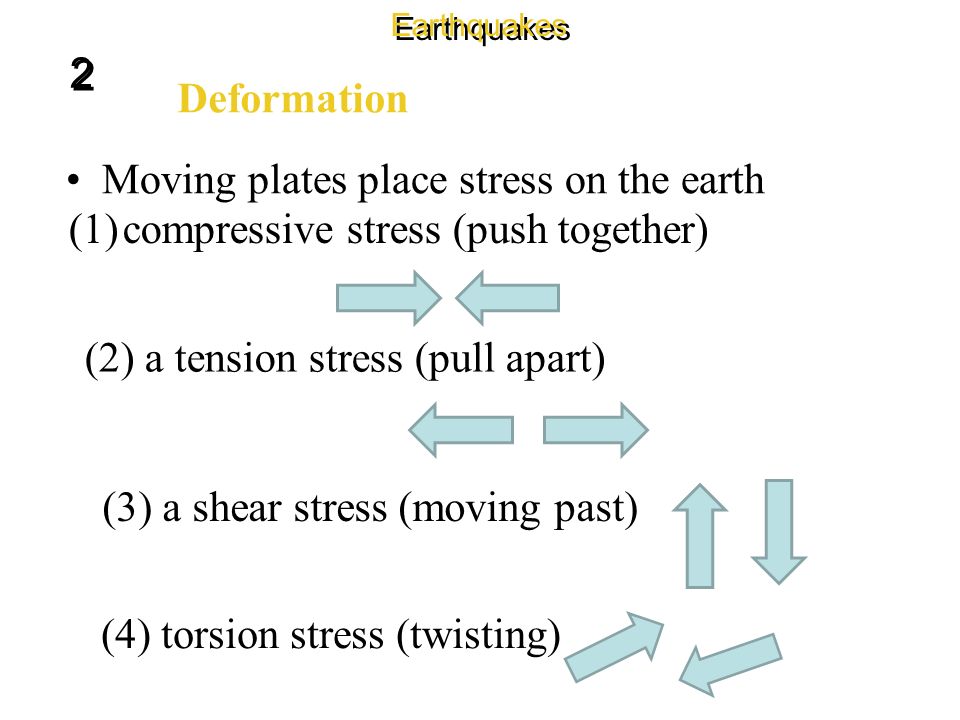 Earthquakes

2

Deformation

• Moving plates place stress on the earth

(1) compressive stress (push together)

(2) a tension stress (pull apart)

(3) a shear stress (moving past)

(4) torsion stress (twisting)